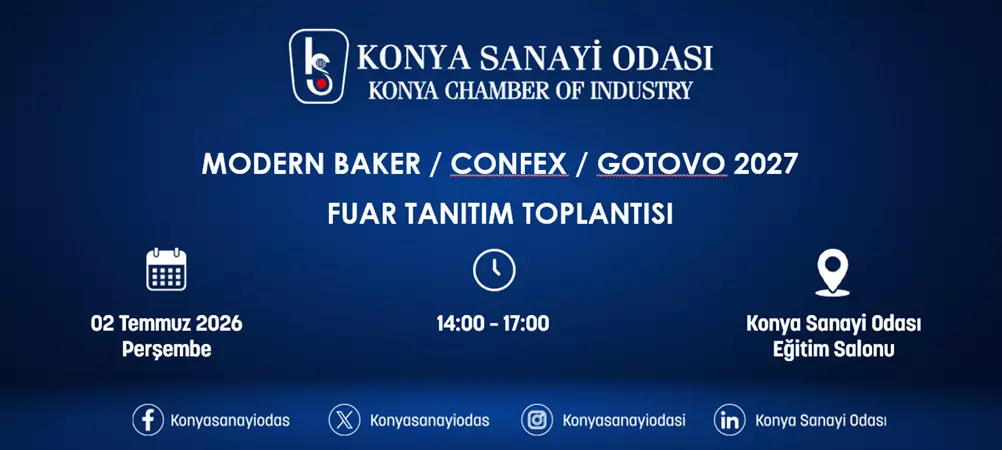 KONYA SANAYİ ODASI
KONYA CHAMBER OF INDUSTRY

MODERN BAKER / CONFEX / GOTOVO 2027

FUAR TANITIM TOPLANTISI

02 Temmuz 2026
Perşembe

14:00 - 17:00

Konya Sanayi Odası
Eğitim Salonu

Konyasanayiodas

Konyasanayiodas

Konyasanayiodasi

Konya Sanayi Odası